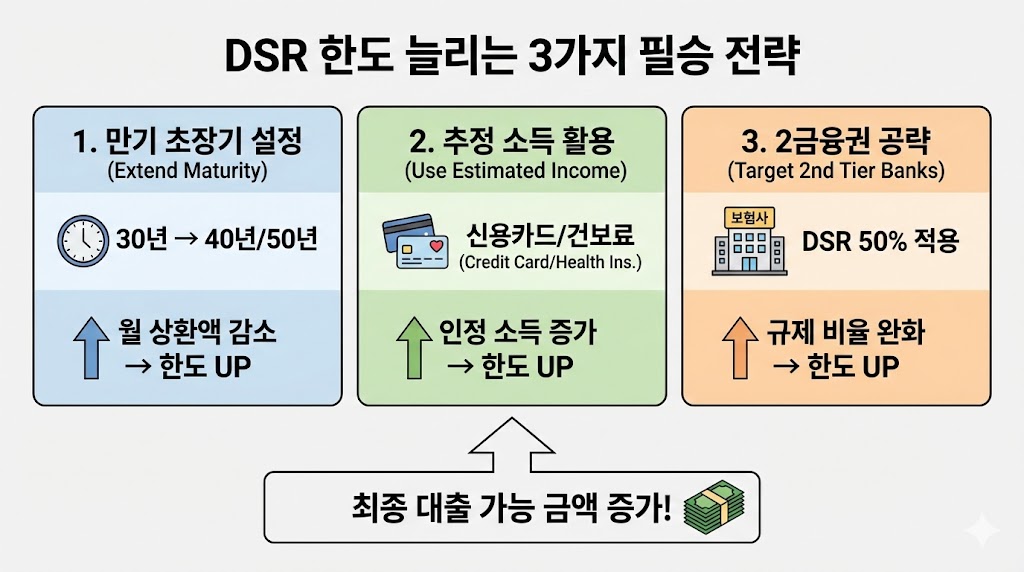 DSR 한도 늘리는 3가지 필승 전략

1. 만기 초장기 설정
(Extend Maturity)

30년 → 40년/50년

월 상환액 감소
→ 한도 UP

2. 추정 소득 활용
(Use Estimated Income)

신용카드/건보료
(Credit Card/Health Ins.)

인정 소득 증가
→ 한도 UP

3. 2금융권 공략
(Target 2nd Tier Banks)

보험사

DSR 50% 적용

규제 비율 완화
→ 한도 UP

최종 대출 가능 금액 증가!